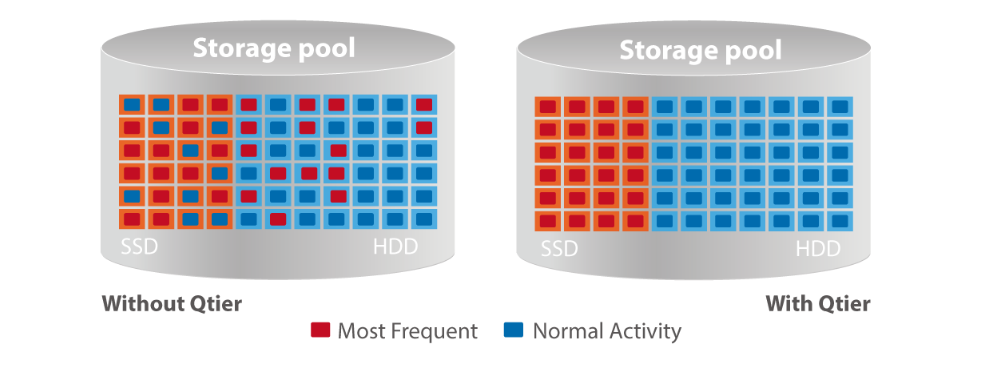 Storage pool

SSD

HDD

Without Qtier

Storage pool

SSD

HDD

With Qtier

Most Frequent

Normal Activity